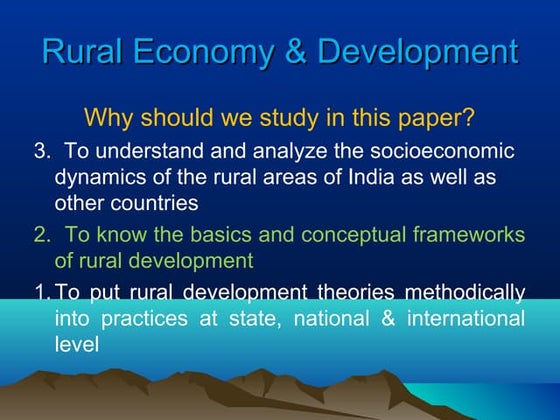 Rural Economy & Development

Why should we study in this paper?

3. To understand and analyze the socioeconomic dynamics of the rural areas of India as well as other countries

2. To know the basics and conceptual frameworks of rural development

1. To put rural development theories methodically into practices at state, national & international level